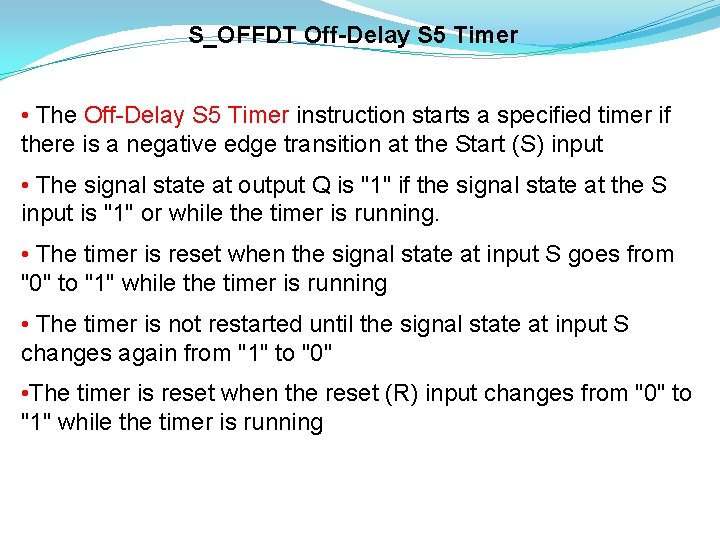 S_OFFDT Off-Delay S5 Timer

• The Off-Delay S5 Timer instruction starts a specified timer if there is a negative edge transition at the Start (S) input

• The signal state at output Q is "1" if the signal state at the S input is "1" or while the timer is running.

• The timer is reset when the signal state at input S goes from "0" to "1" while the timer is running

• The timer is not restarted until the signal state at input S changes again from "1" to "0"

•The timer is reset when the reset (R) input changes from "0" to "1" while the timer is running